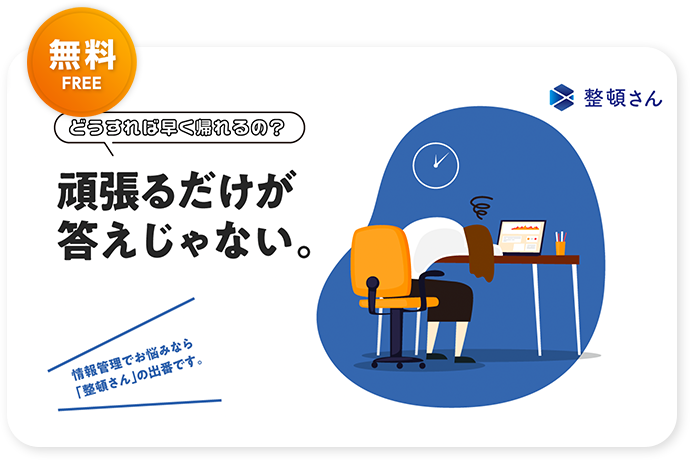 無料
FREE

整頓さん

どうすれば早く帰れるの?

頑張るだけが
答えじゃない。

情報管理でお悩みなら
「整頓さん」の出番です。